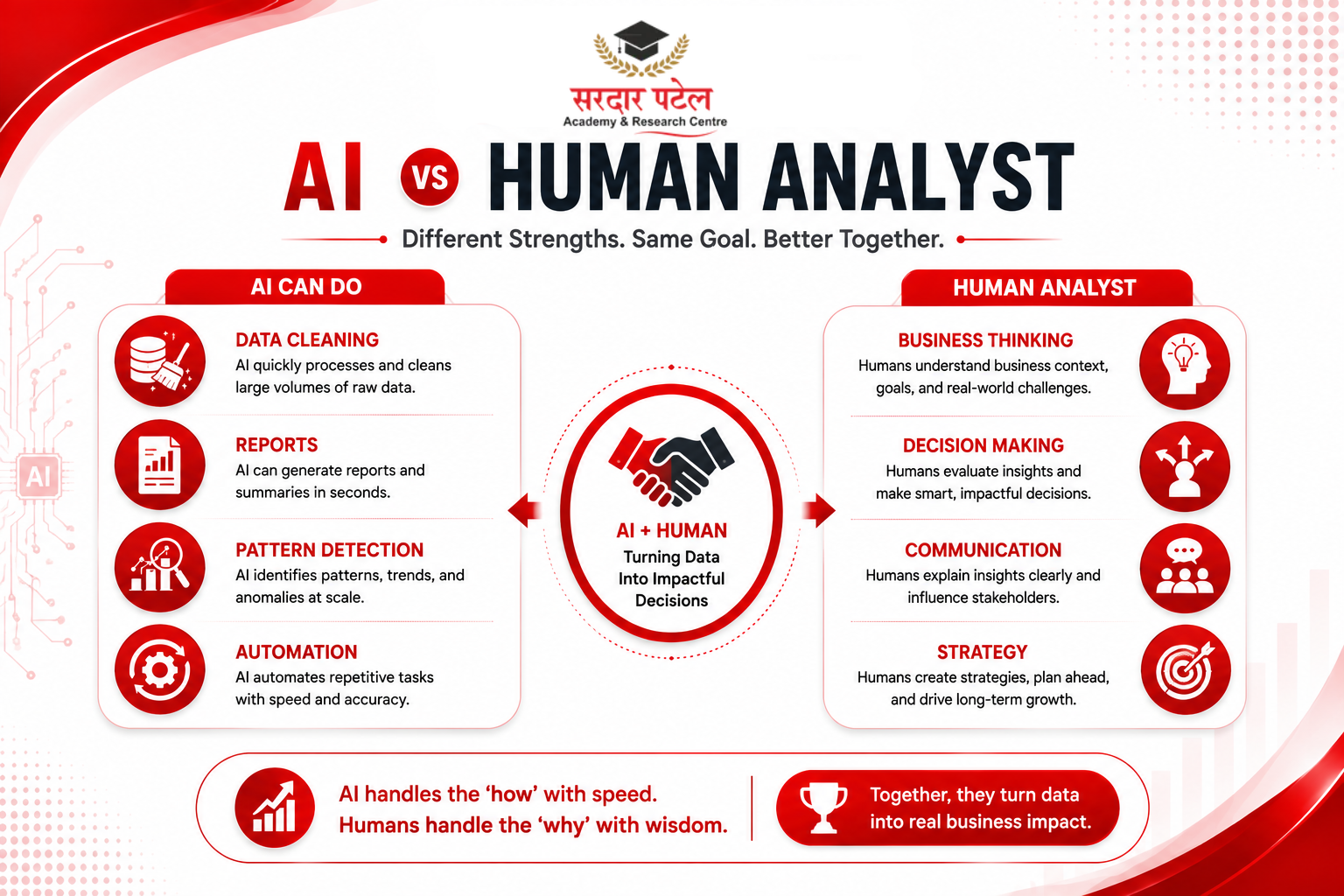 सरदार पटेल
Academy & Research Centre

AI VS HUMAN ANALYST

Different Strengths. Same Goal. Better Together.

AI CAN DO

DATA CLEANING
AI quickly processes and cleans large volumes of raw data.

REPORTS
AI can generate reports and summaries in seconds.

PATTERN DETECTION
AI identifies patterns, trends, and anomalies at scale.

AUTOMATION
AI automates repetitive tasks with speed and accuracy.

AI

AI + HUMAN
Turning Data Into Impactful Decisions

HUMAN ANALYST

BUSINESS THINKING
Humans understand business context, goals, and real-world challenges.

DECISION MAKING
Humans evaluate insights and make smart, impactful decisions.

COMMUNICATION
Humans explain insights clearly and influence stakeholders.

STRATEGY
Humans create strategies, plan ahead, and drive long-term growth.

AI handles the 'how' with speed.
Humans handle the 'why' with wisdom.

Together, they turn data into real business impact.